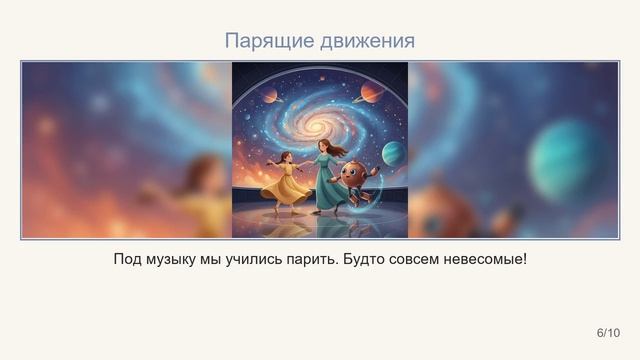 Парящие движения

Под музыку мы учились парить. Будто совсем невесомые!

6/10